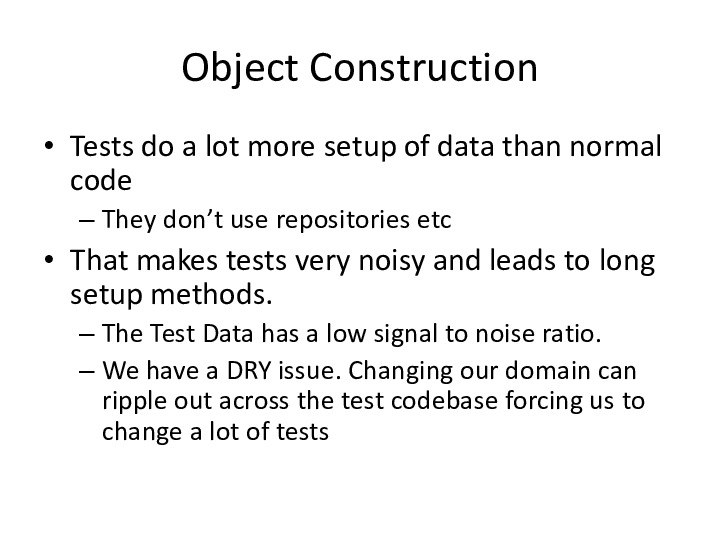 Object Construction

• Tests do a lot more setup of data than normal code
– They don’t use repositories etc
• That makes tests very noisy and leads to long setup methods.
– The Test Data has a low signal to noise ratio.
– We have a DRY issue. Changing our domain can ripple out across the test codebase forcing us to change a lot of tests